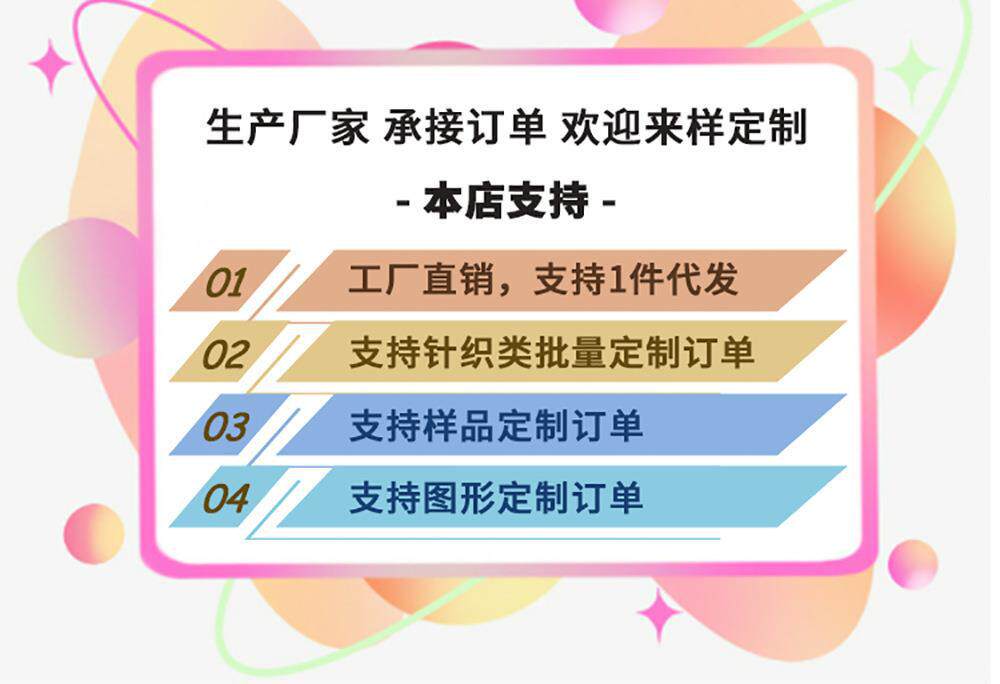 生产厂家 承接订单 欢迎来样定制

- 本店支持 -

01 工厂直销，支持1件代发

02 支持针织类批量定制订单

03 支持样品定制订单

04 支持图形定制订单